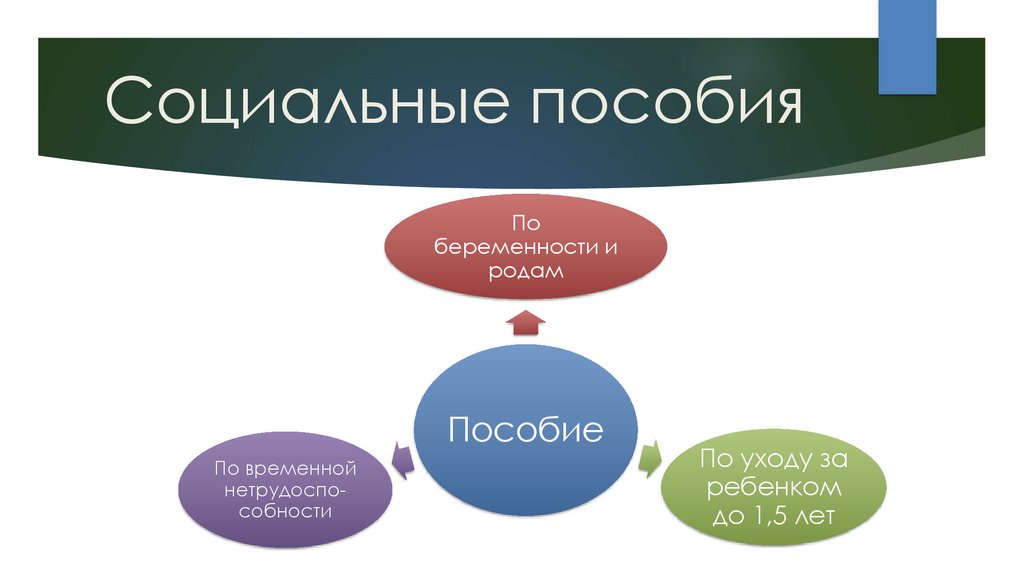 Социальные пособия

По беременности и родам

Пособие

По временной нетрудоспособности

По уходу за ребенком до 1,5 лет